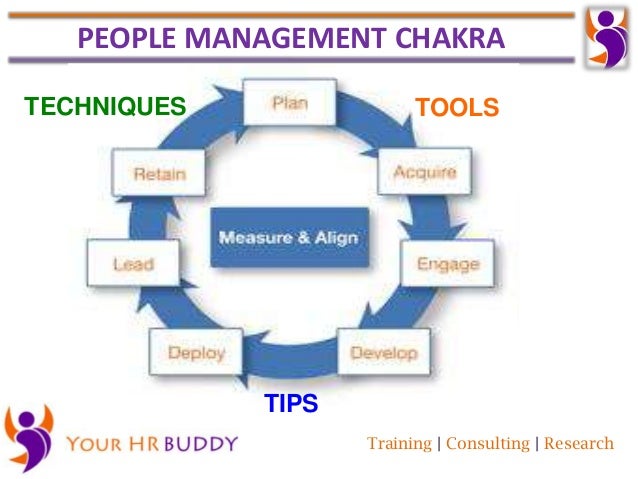 PEOPLE MANAGEMENT CHAKRA

TECHNIQUES

TOOLS

Plan

Acquire

Engage

Develop

Deploy

Lead

Retain

Measure & Align

TIPS

YOUR HR BUDDY

Training | Consulting | Research